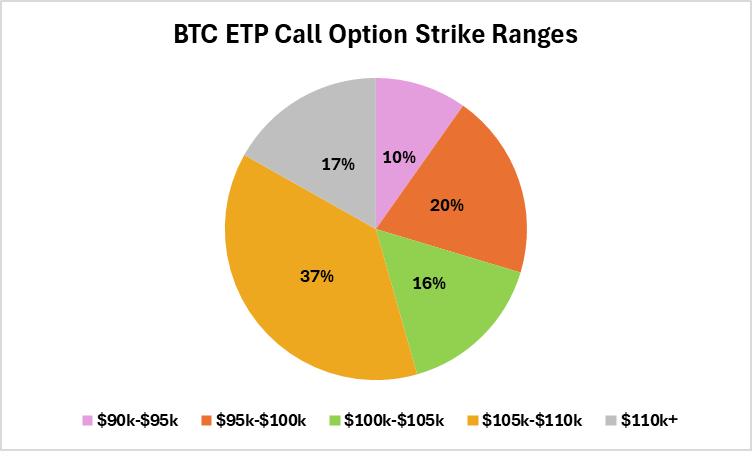 BTC ETP Call Option Strike Ranges

10%
20%
16%
37%
17%

\$90k-\$95k
\$95k-\$100k
\$100k-\$105k
\$105k-\$110k
\$110k+